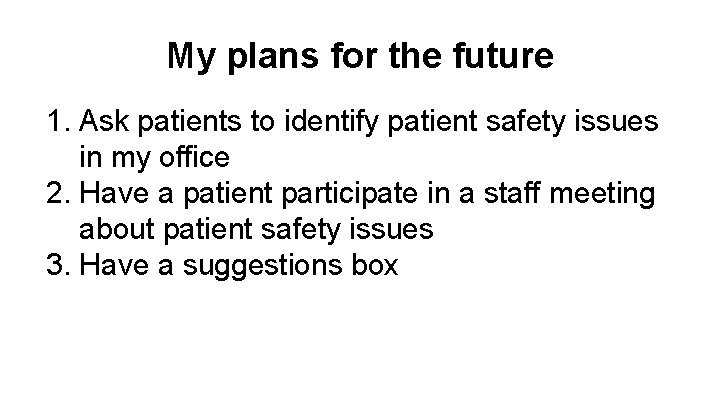 My plans for the future

1. Ask patients to identify patient safety issues in my office
2. Have a patient participate in a staff meeting about patient safety issues
3. Have a suggestions box